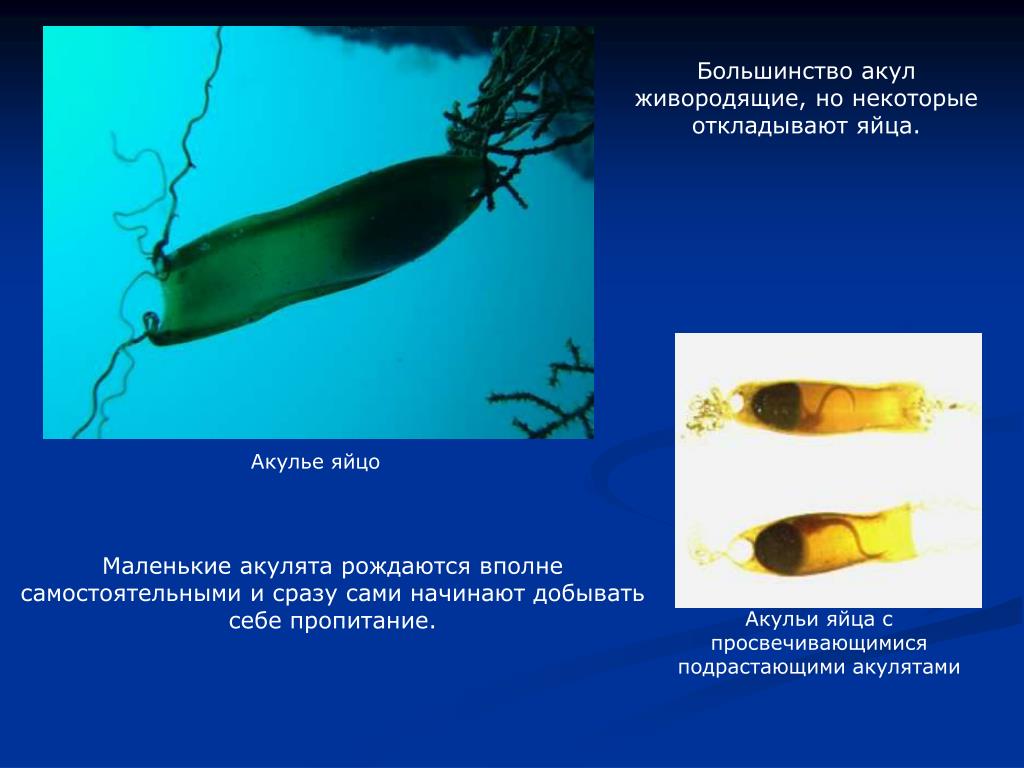 Большинство акул живородящие, но некоторые откладывают яйца.

Акулье яйцо

Маленькие акулята рождаются вполне самостоятельными и сразу сами начинают добывать себе пропитание.

Акульи яйца с просвечивающимися подрастающими акулятами